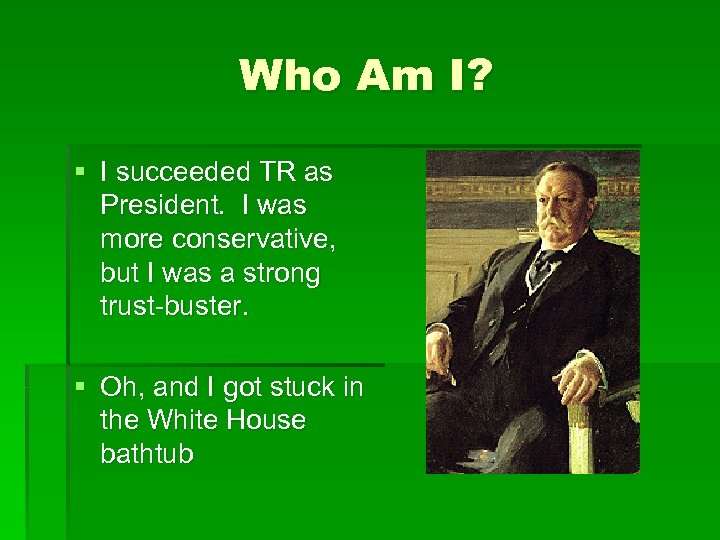 Who Am I?

▪ I succeeded TR as President. I was more conservative, but I was a strong trust-buster.

▪ Oh, and I got stuck in the White House bathtub